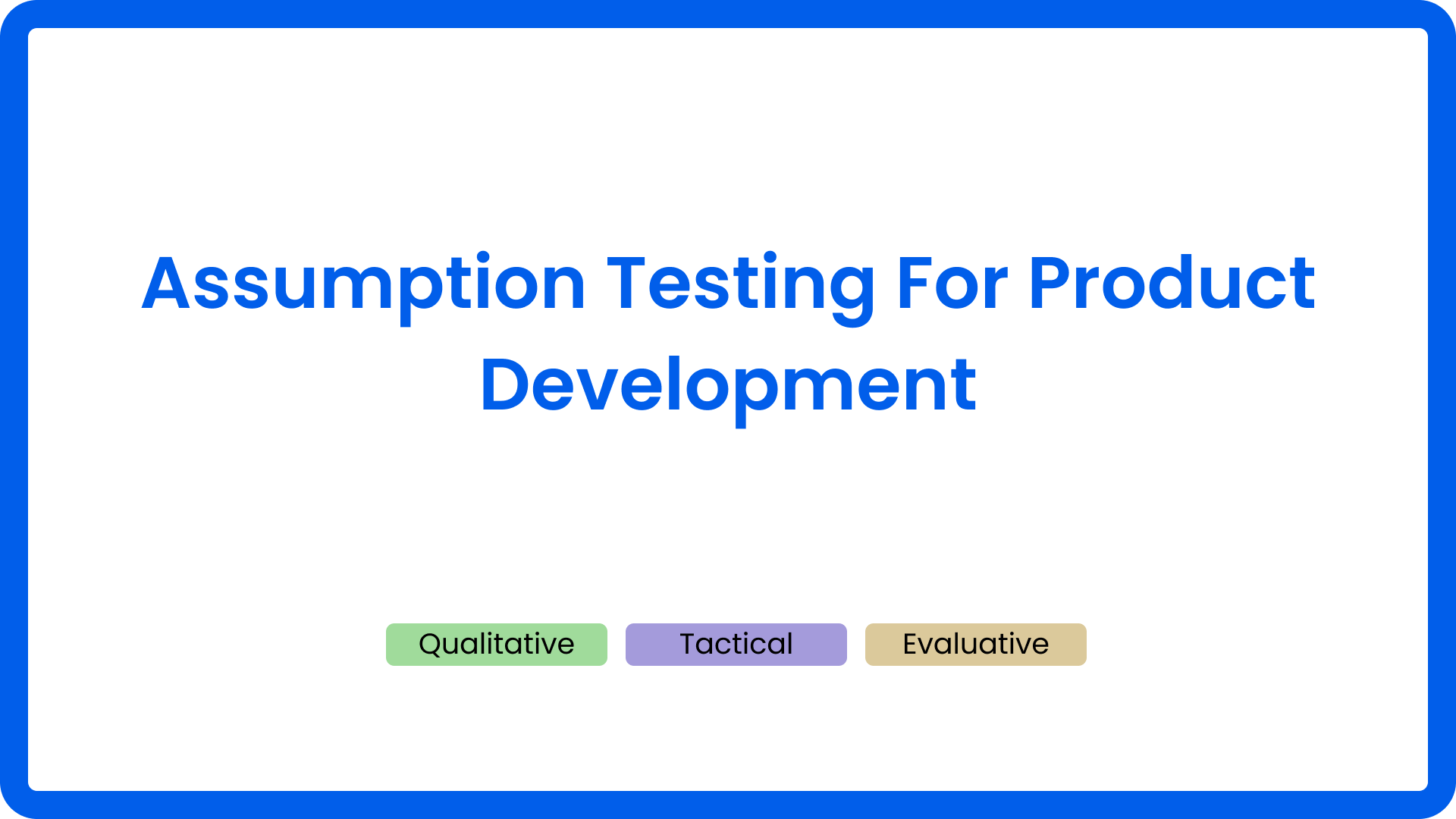 Assumption Testing For Product Development

Qualitative Tactical Evaluative